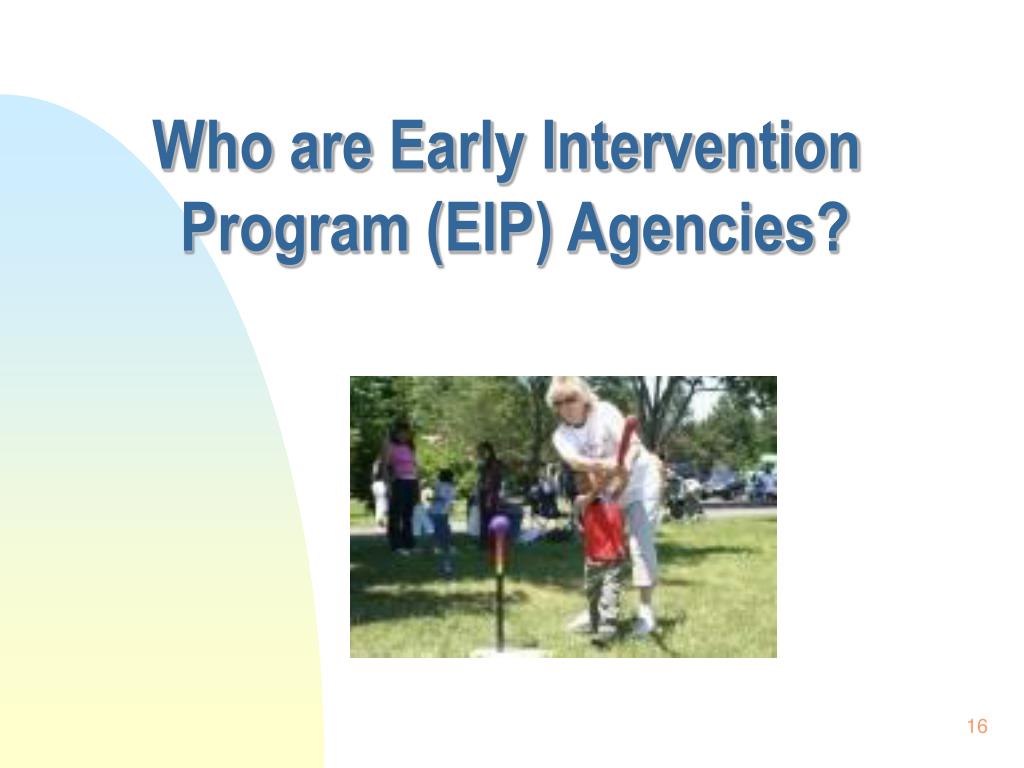 Who are Early Intervention Program (EIP) Agencies?

16